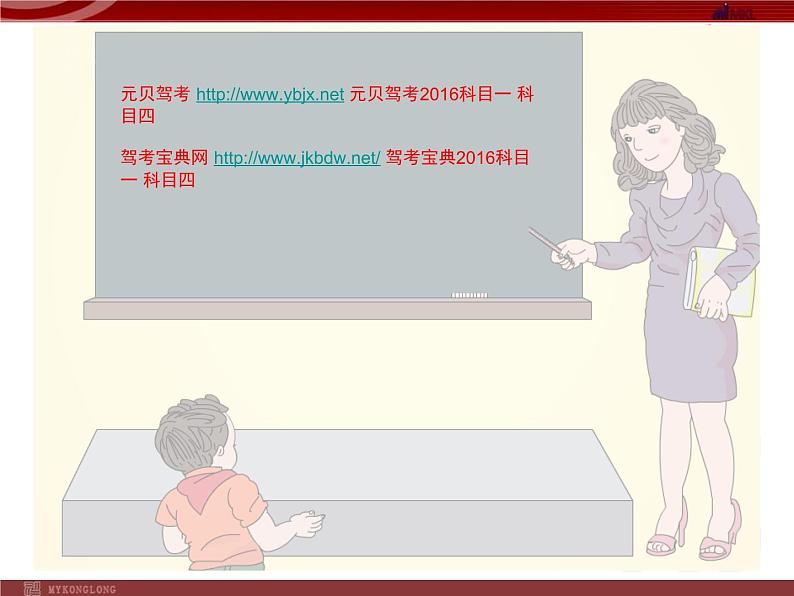 元贝驾考 http://www.ybjx.net 元贝驾考2016科目一 科目四

驾考宝典网 http://www.jkbdw.net/ 驾考宝典2016科目一 科目四

MYKONGLONG